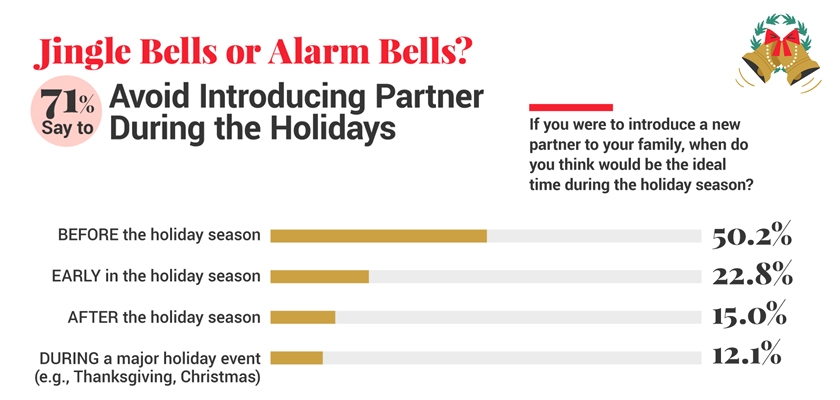 Jingle Bells or Alarm Bells?

71% Say to Avoid Introducing Partner During the Holidays

If you were to introduce a new partner to your family, when do you think would be the ideal time during the holiday season?

BEFORE the holiday season 50.2%

EARLY in the holiday season 22.8%

AFTER the holiday season 15.0%

DURING a major holiday event (e.g., Thanksgiving, Christmas) 12.1%